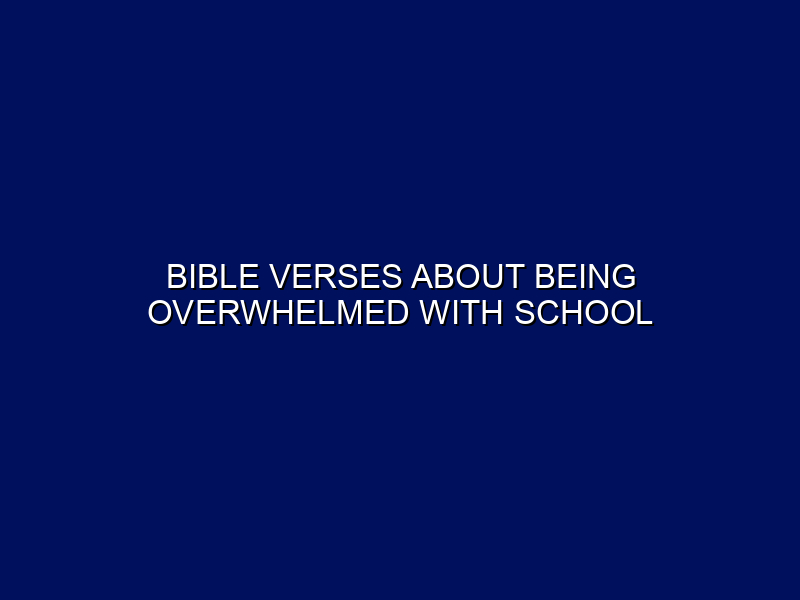 BIBLE VERSES ABOUT BEING OVERWHELMED WITH SCHOOL